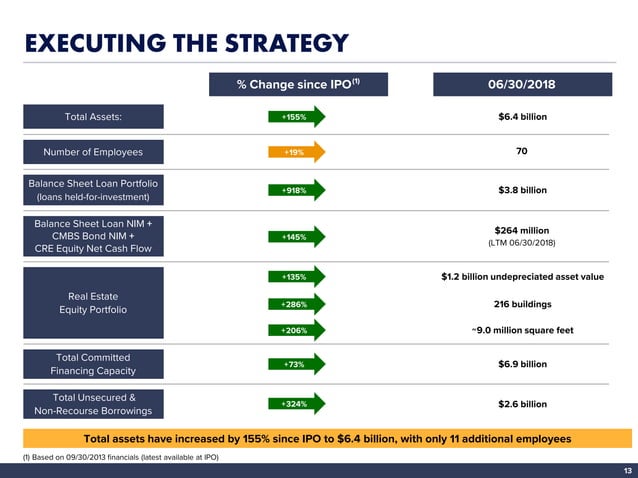 EXECUTING THE STRATEGY

| | % Change since IPO$^{(1)}$ | 06/30/2018 |
|---|---|---|
| Total Assets: | +155% | $6.4 billion |
| Number of Employees | +19% | 70 |
| Balance Sheet Loan Portfolio (loans held-for-investment) | +918% | $3.8 billion |
| Balance Sheet Loan NIM + CMBS Bond NIM + CRE Equity Net Cash Flow | +145% | $264 million (LTM 06/30/2018) |
| Real Estate Equity Portfolio | +135% | $1.2 billion undepreciated asset value |
| | +286% | 216 buildings |
| | +206% | ~9.0 million square feet |
| Total Committed Financing Capacity | +73% | $6.9 billion |
| Total Unsecured & Non-Recourse Borrowings | +324% | $2.6 billion |

Total assets have increased by 155% since IPO to $6.4 billion, with only 11 additional employees

(1) Based on 09/30/2013 financials (latest available at IPO)

13